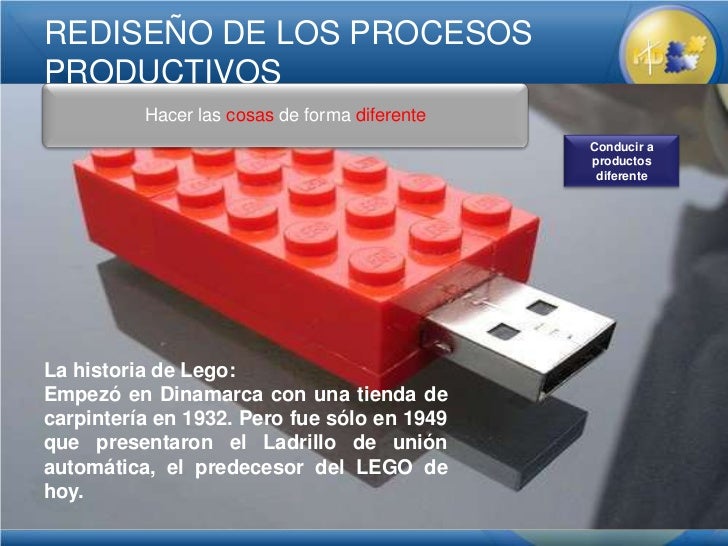 REDISEÑO DE LOS PROCESOS PRODUCTIVOS

Hacer las cosas de forma diferente

Conducir a productos diferente

La historia de Lego:
Empezó en Dinamarca con una tienda de carpintería en 1932. Pero fue sólo en 1949 que presentaron el Ladrillo de unión automática, el predecesor del LEGO de hoy.